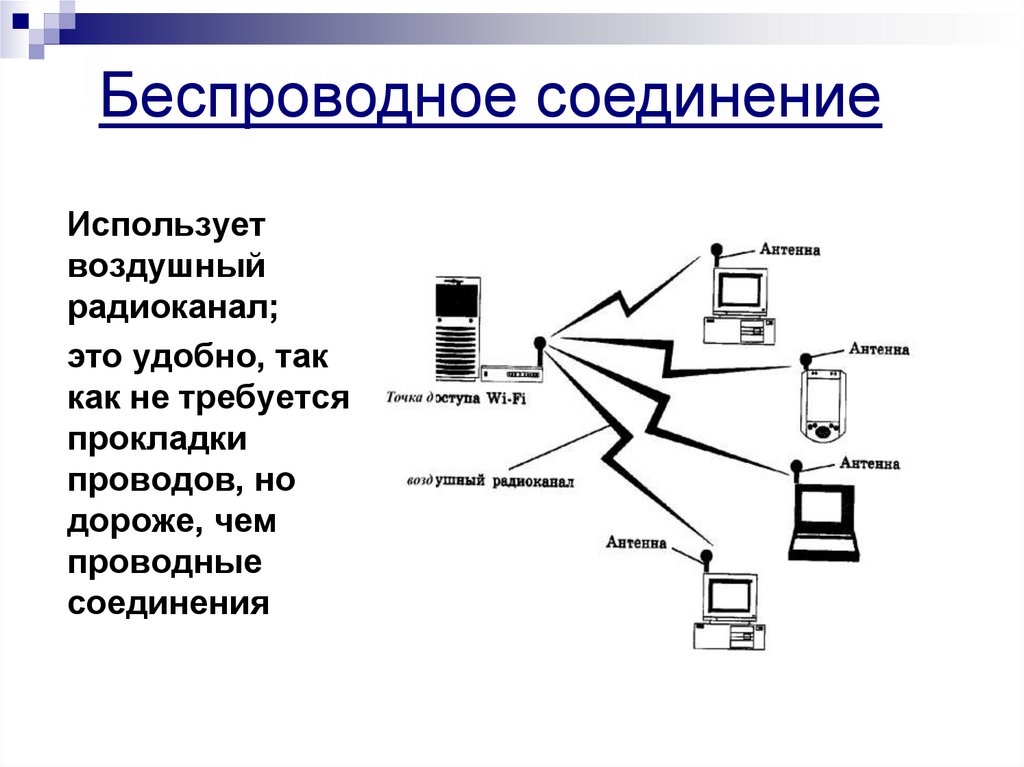 Беспроводное соединение

Использует воздушный радиоканал;

это удобно, так как не требуется прокладки проводов, но дороже, чем проводные соединения

Антенна

Антенна

Точка доступа Wi-Fi

Антенна

воздушный радиоканал

Антенна